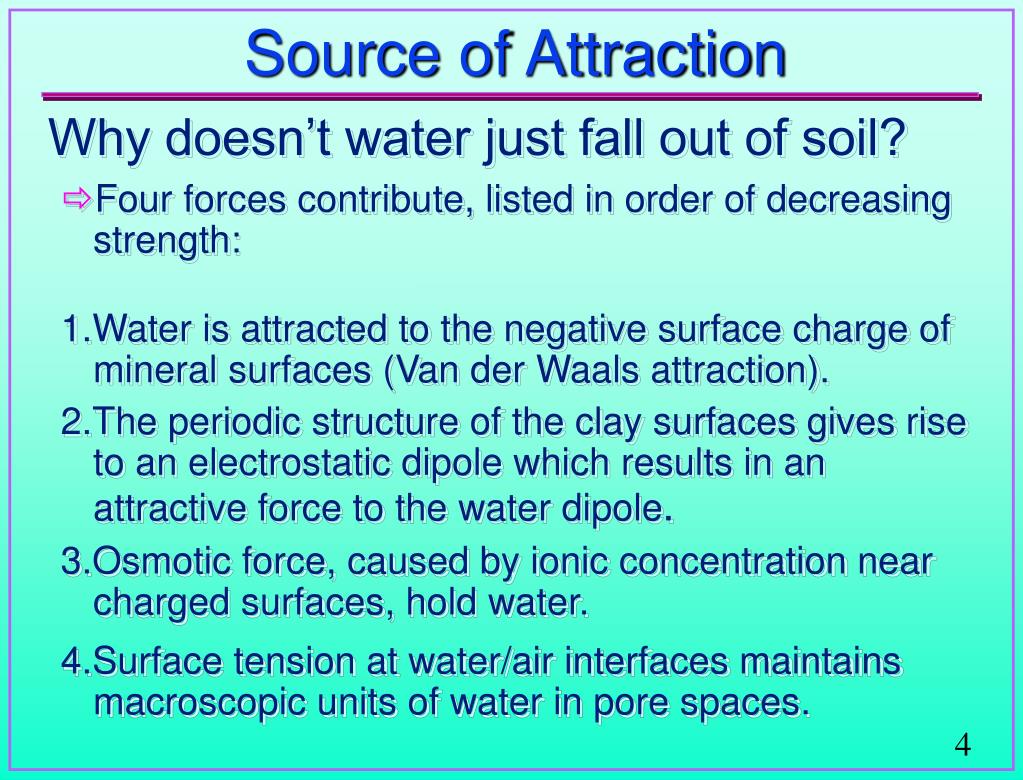 Source of Attraction

Why doesn’t water just fall out of soil?

⇨Four forces contribute, listed in order of decreasing strength:

1.Water is attracted to the negative surface charge of mineral surfaces (Van der Waals attraction).

2.The periodic structure of the clay surfaces gives rise to an electrostatic dipole which results in an attractive force to the water dipole.

3.Osmotic force, caused by ionic concentration near charged surfaces, hold water.

4.Surface tension at water/air interfaces maintains macroscopic units of water in pore spaces.

4